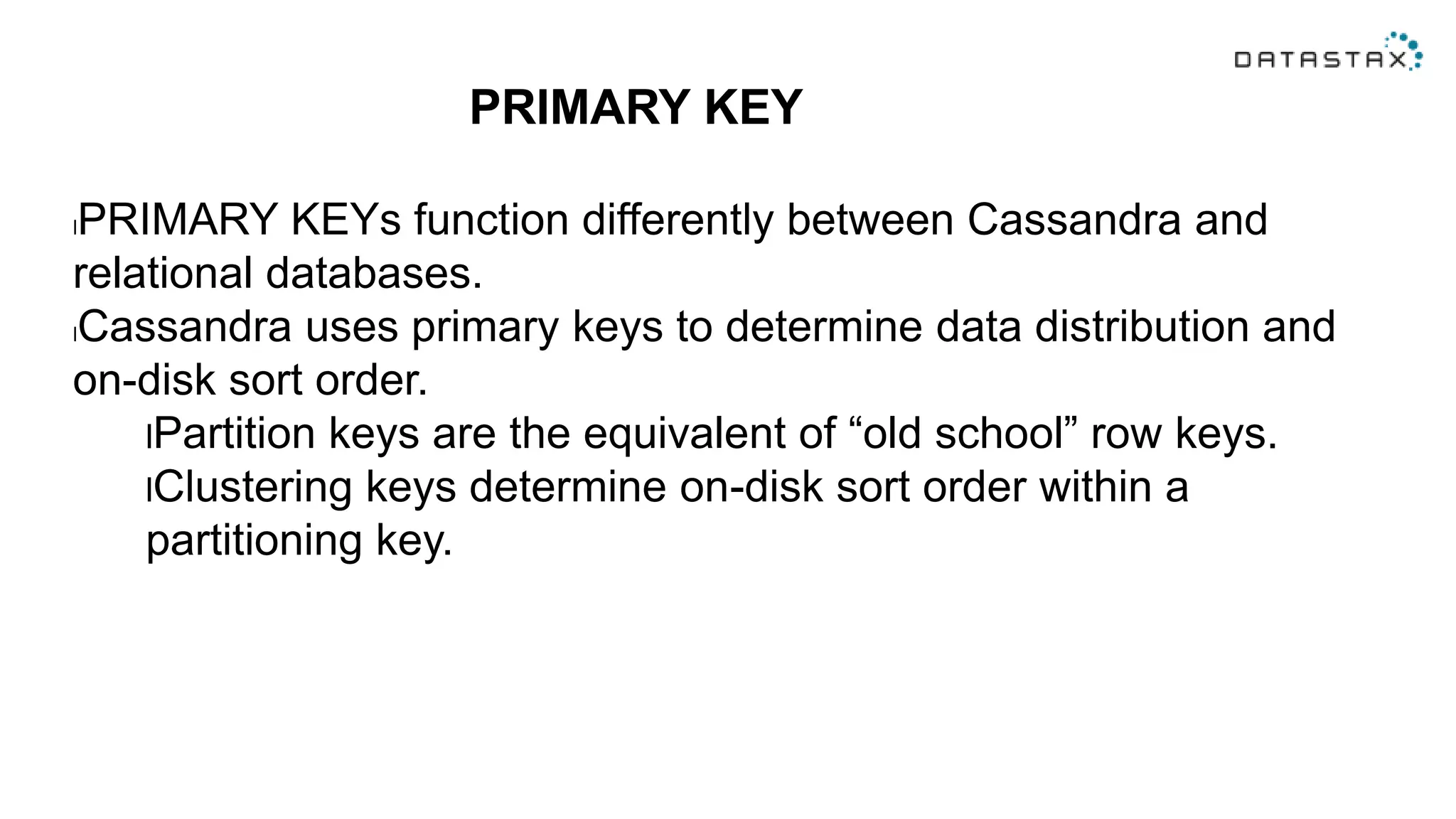 DATASTAX

PRIMARY KEY

PRIMARY KEYs function differently between Cassandra and relational databases.

Cassandra uses primary keys to determine data distribution and on-disk sort order.

Partition keys are the equivalent of “old school” row keys.

Clustering keys determine on-disk sort order within a partitioning key.